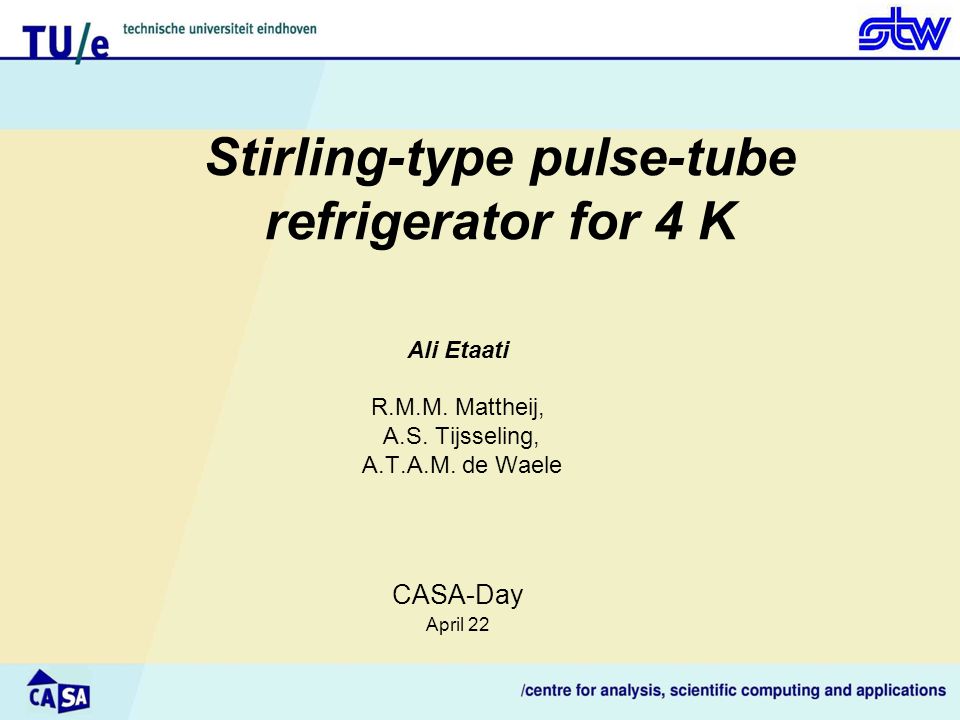 TU/e technische universiteit eindhoven

stw

Stirling-type pulse-tube refrigerator for 4 K

Ali Etaati

R.M.M. Mattheij,
A.S. Tijsseling,
A.T.A.M. de Waele

CASA-Day
April 22

CASA

/centre for analysis, scientific computing and applications